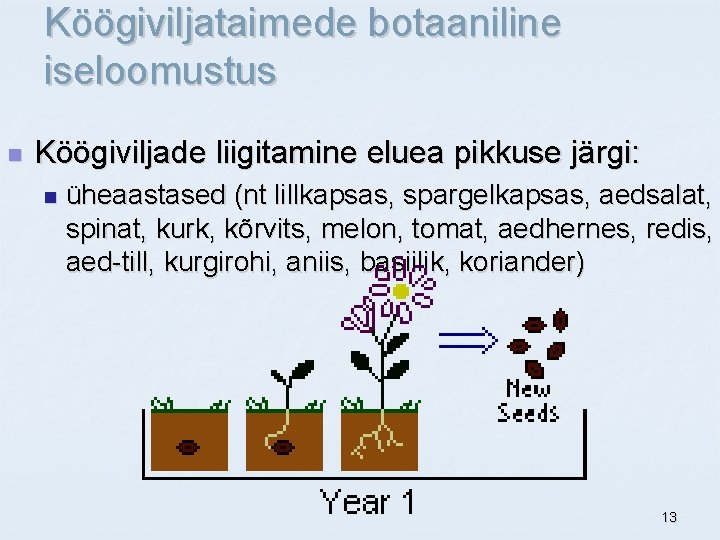 Köögiviljataimede botaaniline iseloomustus

Köögiviljade liigitamine eluea pikkuse järgi:

üheaastased (nt lillkapsas, spargelkapsas, aedsalat, spinat, kurk, kõrvits, melon, tomat, aedhernes, redis, aed-till, kurgirohi, aniis, basiilik, koriander)

New Seeds

Year 1

13